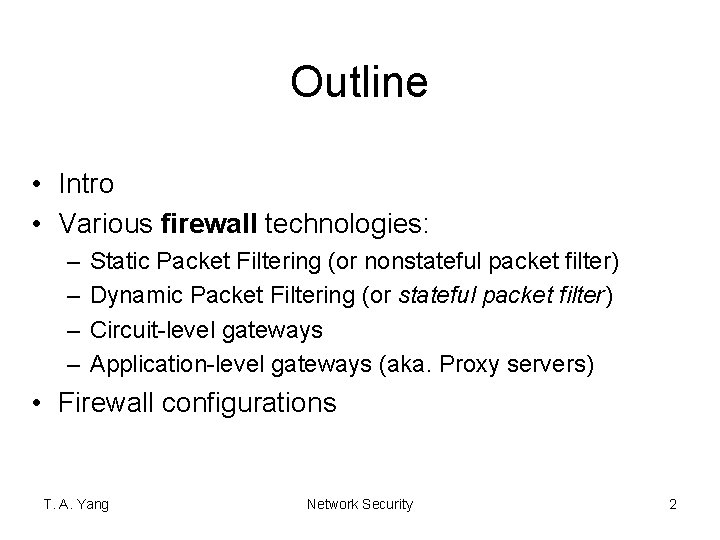 Outline

• Intro
• Various firewall technologies:
– Static Packet Filtering (or nonstateful packet filter)
– Dynamic Packet Filtering (or stateful packet filter)
– Circuit-level gateways
– Application-level gateways (aka. Proxy servers)
• Firewall configurations

T. A. Yang
Network Security
2